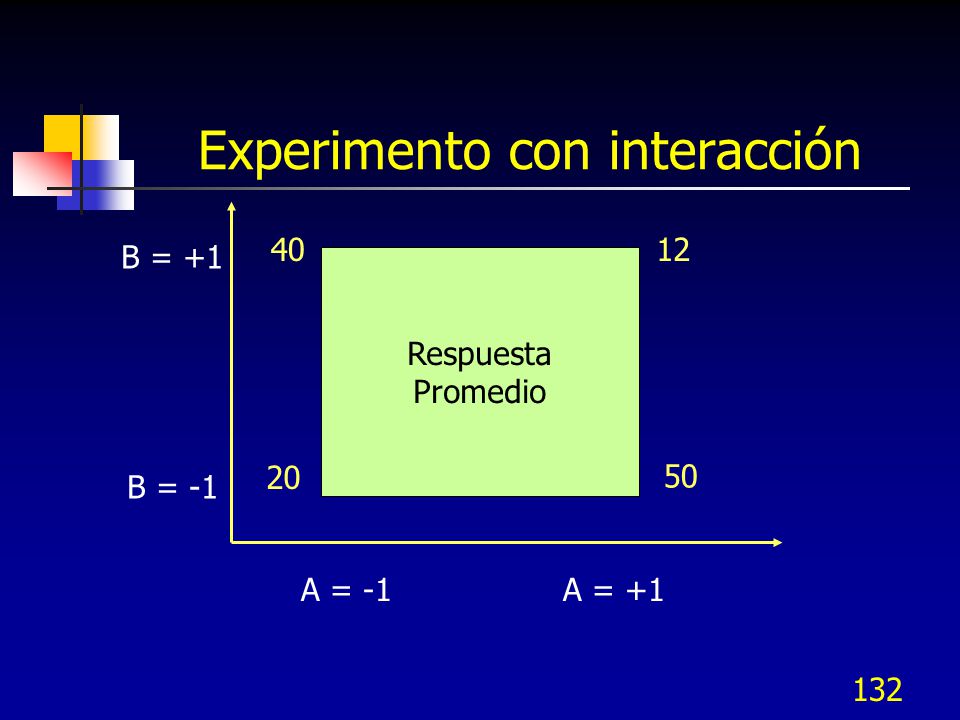 Experimento con interacción

B = +1

40

12

Respuesta Promedio

B = -1

20

50

A = -1

A = +1

132